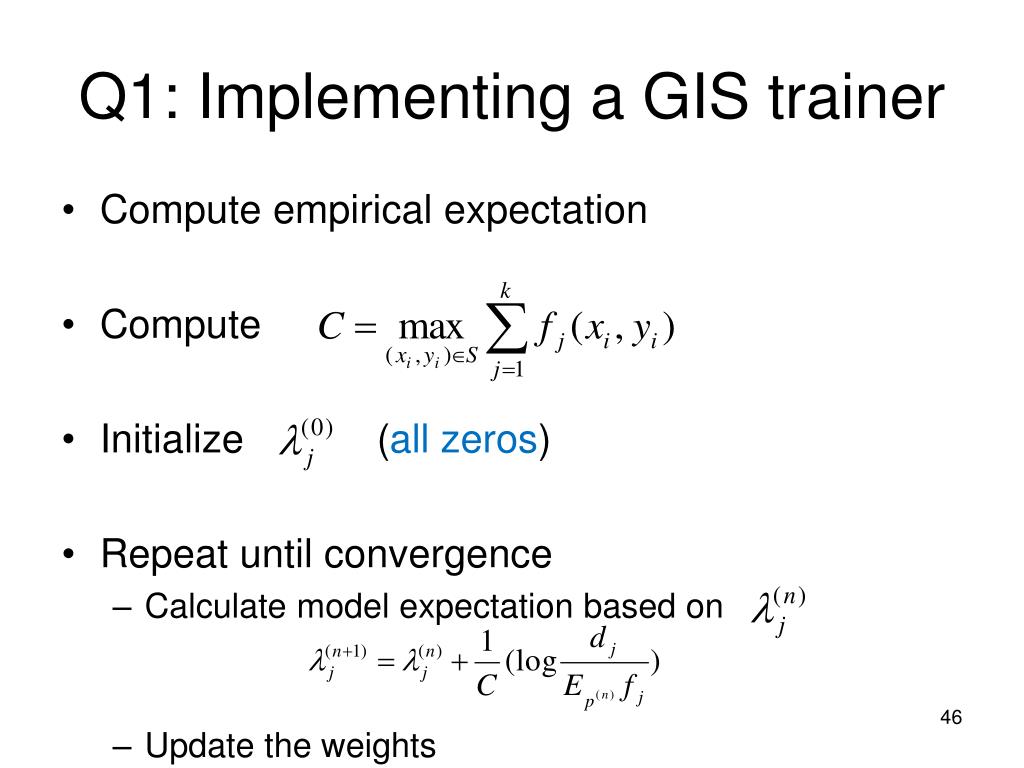 Q1: Implementing a GIS trainer

• Compute empirical expectation

• Compute $C = \max_{(x_i, y_i) \in S} \sum_{j=1}^{k} f_j(x_i, y_i)$

• Initialize $\lambda_j^{(0)}$ (all zeros)

• Repeat until convergence
– Calculate model expectation based on $\lambda_j^{(n)}$
$\lambda_j^{(n+1)} = \lambda_j^{(n)} + \frac{1}{C}(\log \frac{d_j}{E_{p^{(n)}} f_j})$
– Update the weights

46